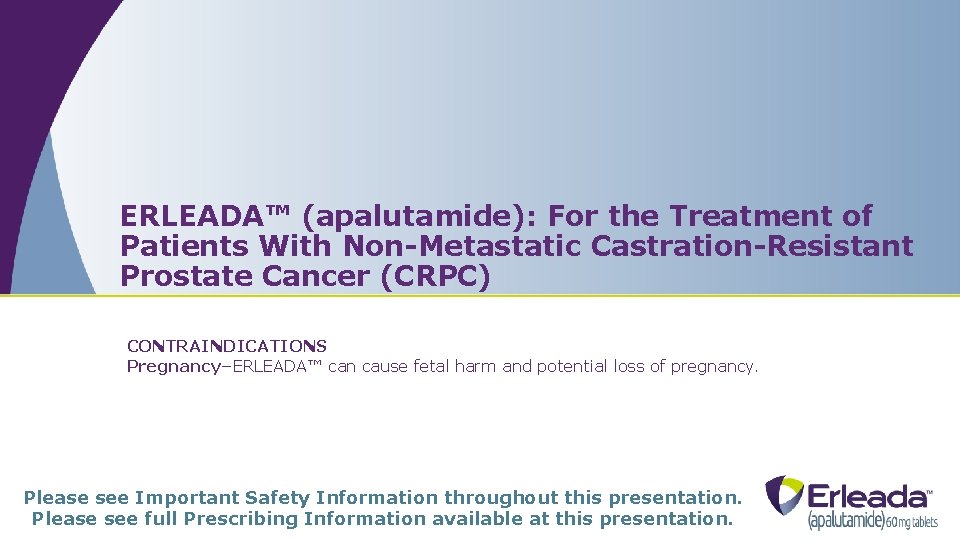 ERLEADA™ (apalutamide): For the Treatment of Patients With Non-Metastatic Castration-Resistant Prostate Cancer (CRPC)

CONTRAINDICATIONS
Pregnancy–ERLEADA™ can cause fetal harm and potential loss of pregnancy.

Please see Important Safety Information throughout this presentation.
Please see full Prescribing Information available at this presentation.

Erleada™
(apalutamide) 60 mg tablets